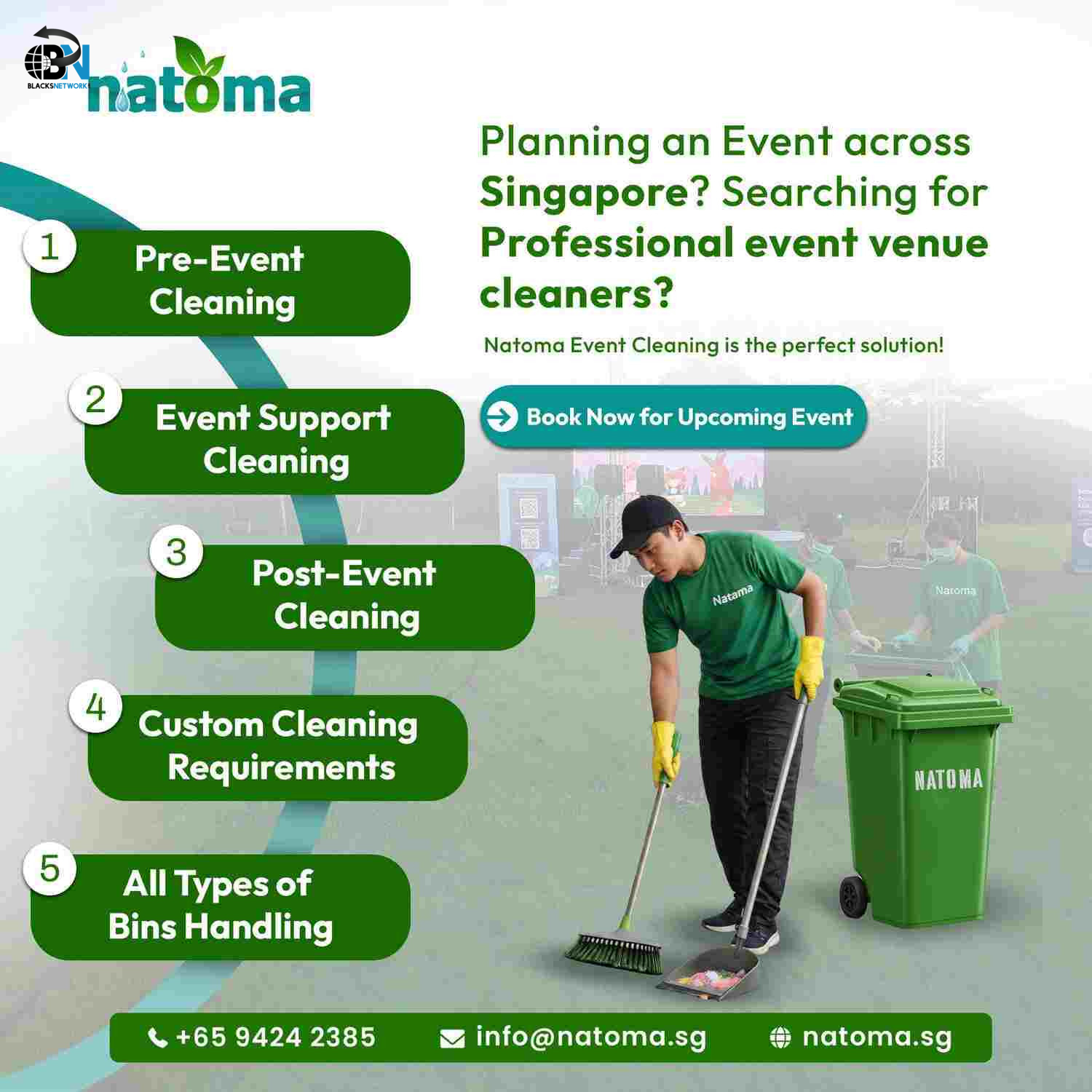 BN
BLACKSNETWORK

natoma

Planning an Event across Singapore? Searching for Professional event venue cleaners?

Natoma Event Cleaning is the perfect solution!

Book Now for Upcoming Event

1 Pre-Event Cleaning

2 Event Support Cleaning

3 Post-Event Cleaning

4 Custom Cleaning Requirements

5 All Types of Bins Handling

Natama

Natoma

NATOMA

+65 9424 2385 info@natoma.sg natoma.sg